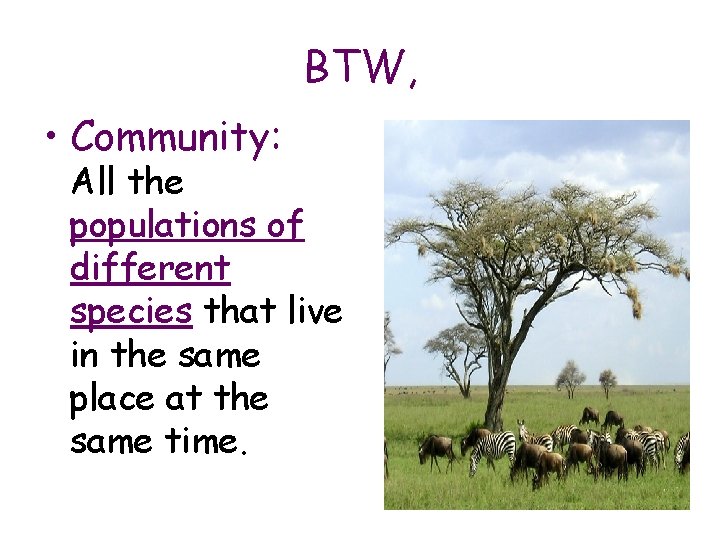 BTW,

• Community: All the populations of different species that live in the same place at the same time.